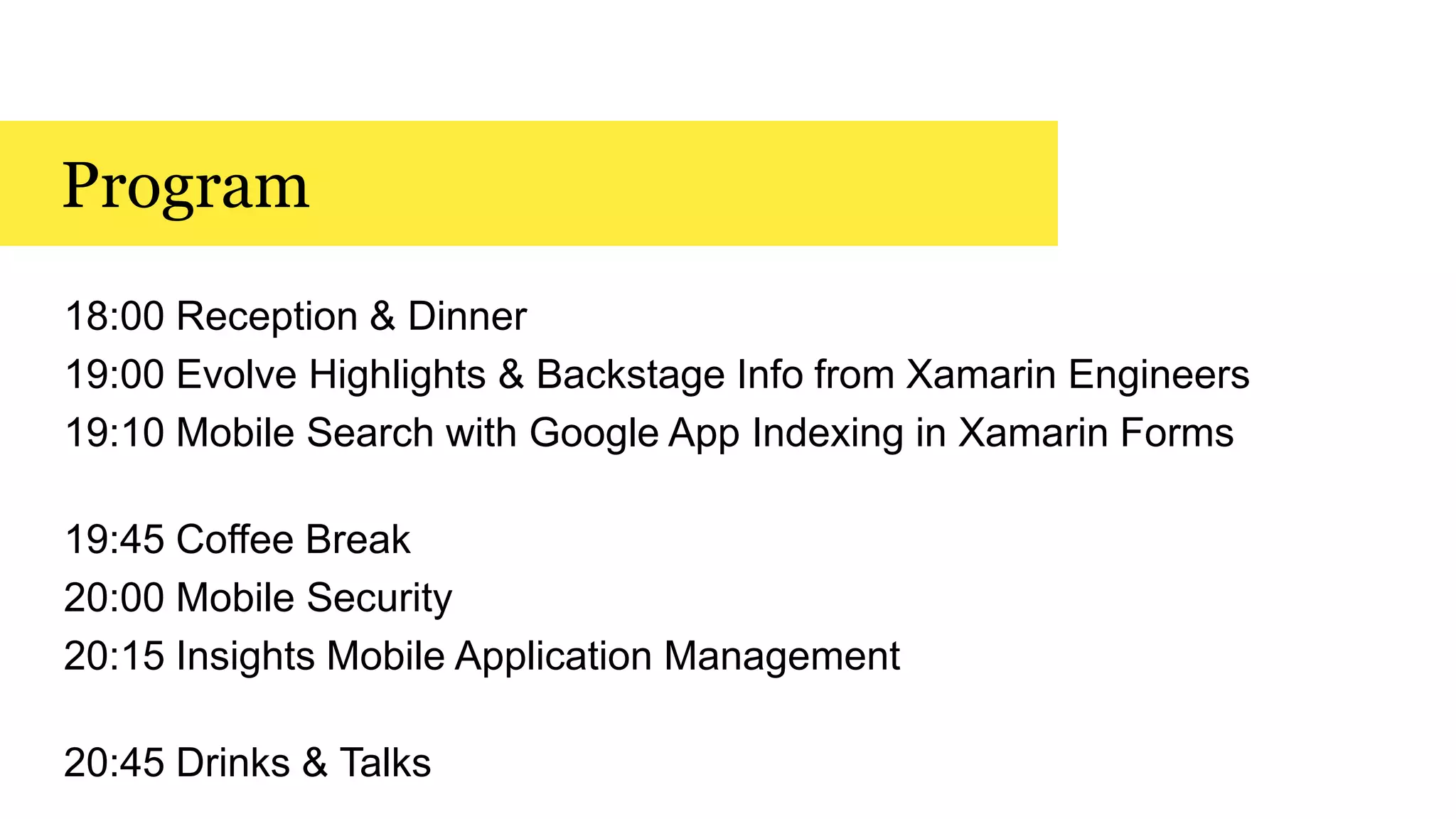 Program

18:00 Reception & Dinner
19:00 Evolve Highlights & Backstage Info from Xamarin Engineers
19:10 Mobile Search with Google App Indexing in Xamarin Forms

19:45 Coffee Break
20:00 Mobile Security
20:15 Insights Mobile Application Management

20:45 Drinks & Talks